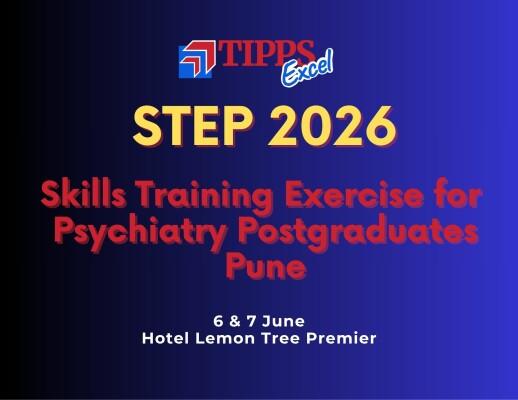 TIPPS Excel

STEP 2026

Skills Training Exercise for Psychiatry Postgraduates Pune

6 & 7 June
Hotel Lemon Tree Premier